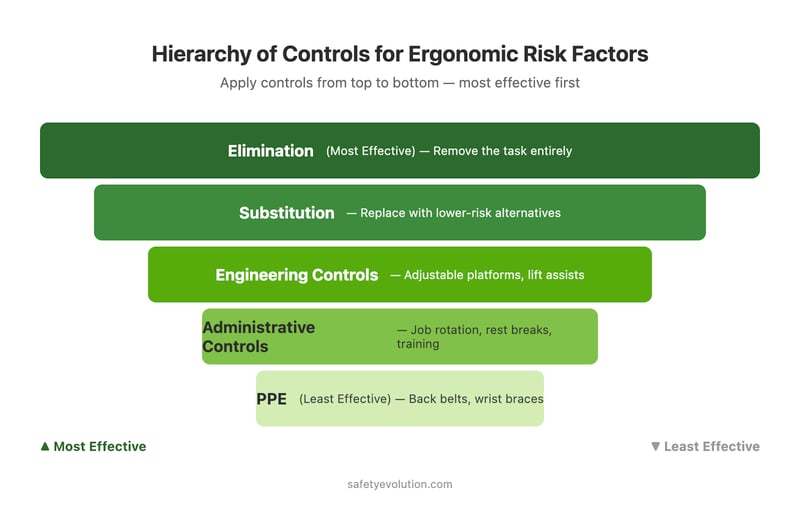 Hierarchy of Controls for Ergonomic Risk Factors

Apply controls from top to bottom — most effective first

Elimination (Most Effective) — Remove the task entirely

Substitution — Replace with lower-risk alternatives

Engineering Controls — Adjustable platforms, lift assists

Administrative Controls — Job rotation, rest breaks, training

PPE (Least Effective) — Back belts, wrist braces

▲ Most Effective

▼ Least Effective

safetyevolution.com